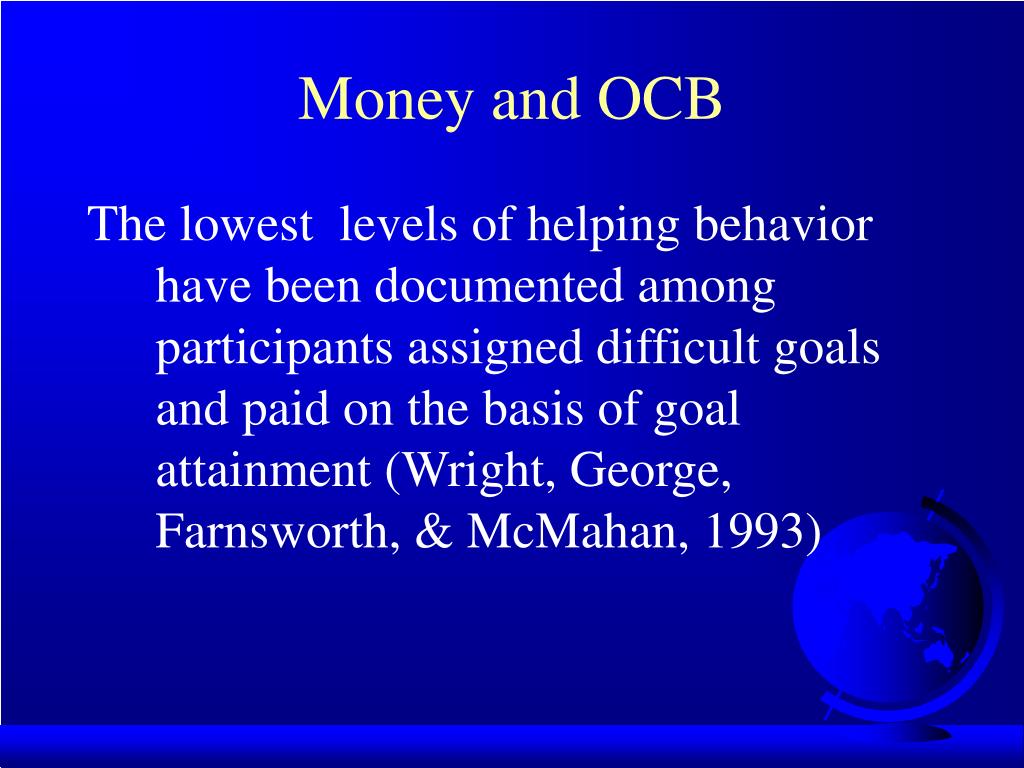 Money and OCB

The lowest levels of helping behavior have been documented among participants assigned difficult goals and paid on the basis of goal attainment (Wright, George, Farnsworth, & McMahan, 1993)